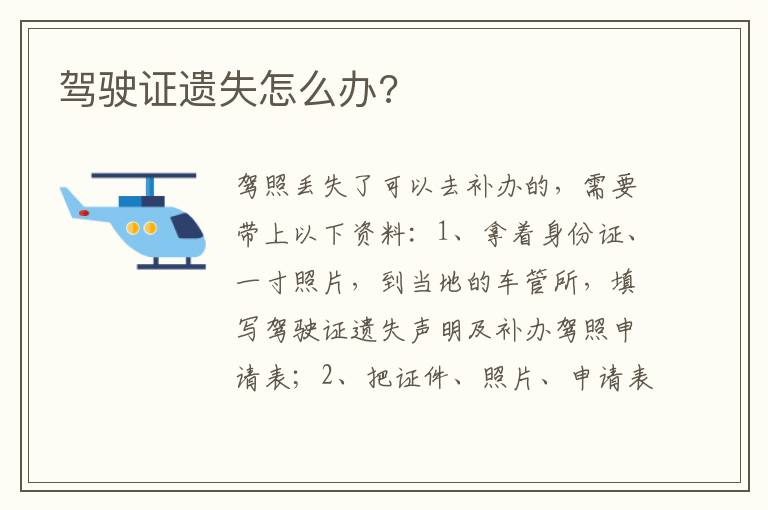 驾驶证遗失怎么办?

驾照丢失了可以去补办的，需要带上以下资料：1、拿着身份证、一寸照片，到当地的车管所，填写驾驶证遗失声明及补办驾照申请表；2、把证件、照片、申请表